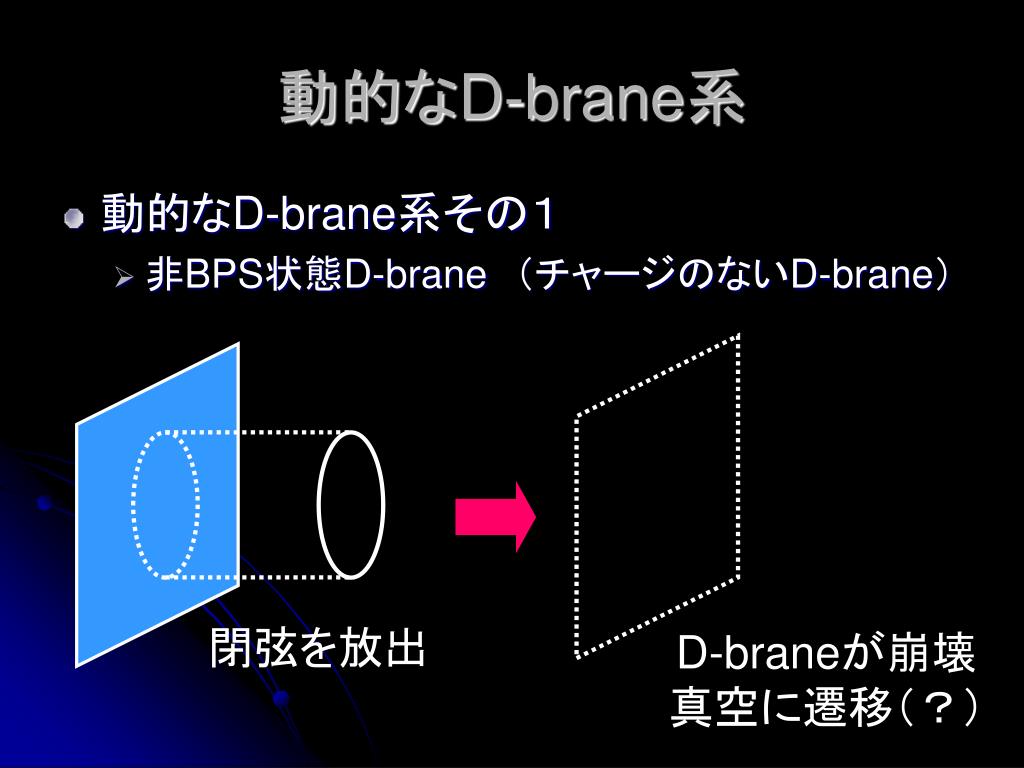 動的なD-brane系

動的なD-brane系その1

非BPS状態D-brane （チャージのないD-brane）

閉弦を放出

D-braneが崩壊
真空に遷移（？）